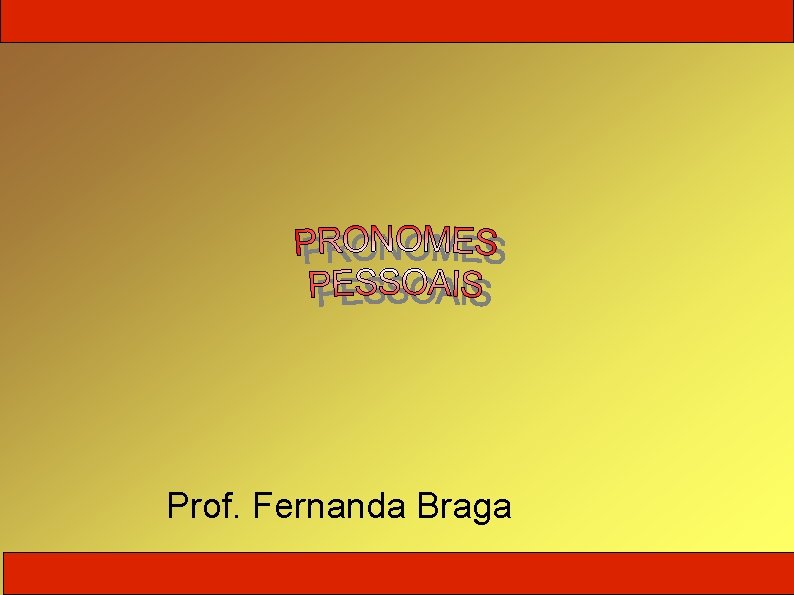 PRONOMES
PESSOAIS

Prof. Fernanda Braga